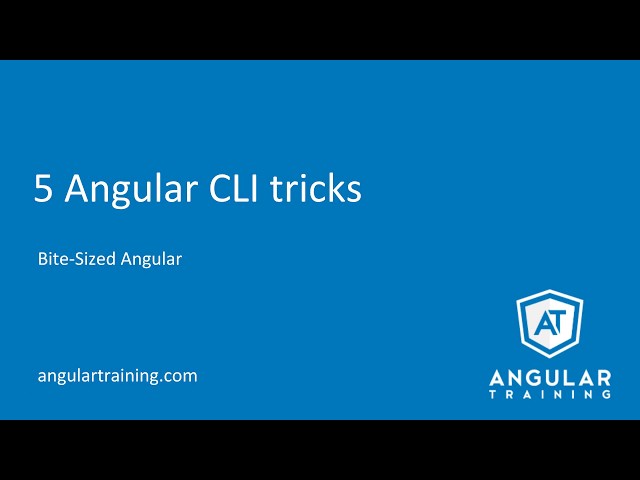 5 Angular CLI tricks

Bite-Sized Angular

angulartraining.com

AT

ANGULAR
TRAINING